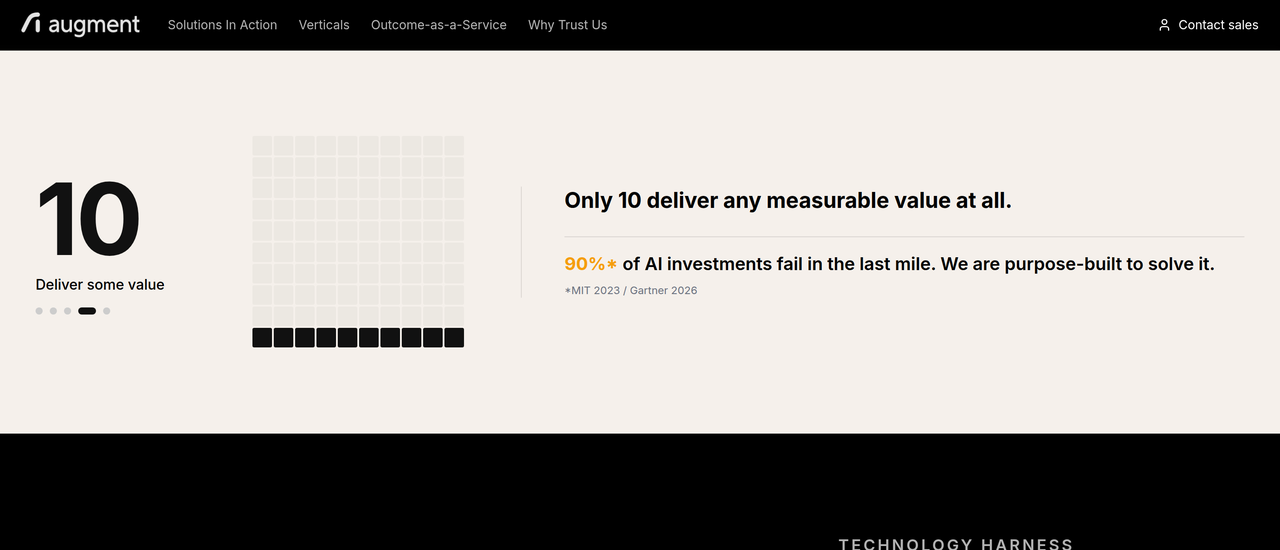 augment Solutions In Action Verticals Outcome-as-a-Service Why Trust Us

Contact sales

10

Deliver some value

Only 10 deliver any measurable value at all.

90%* of AI investments fail in the last mile. We are purpose-built to solve it.

*MIT 2023 / Gartner 2026

TECHNOLOGY HARNESS